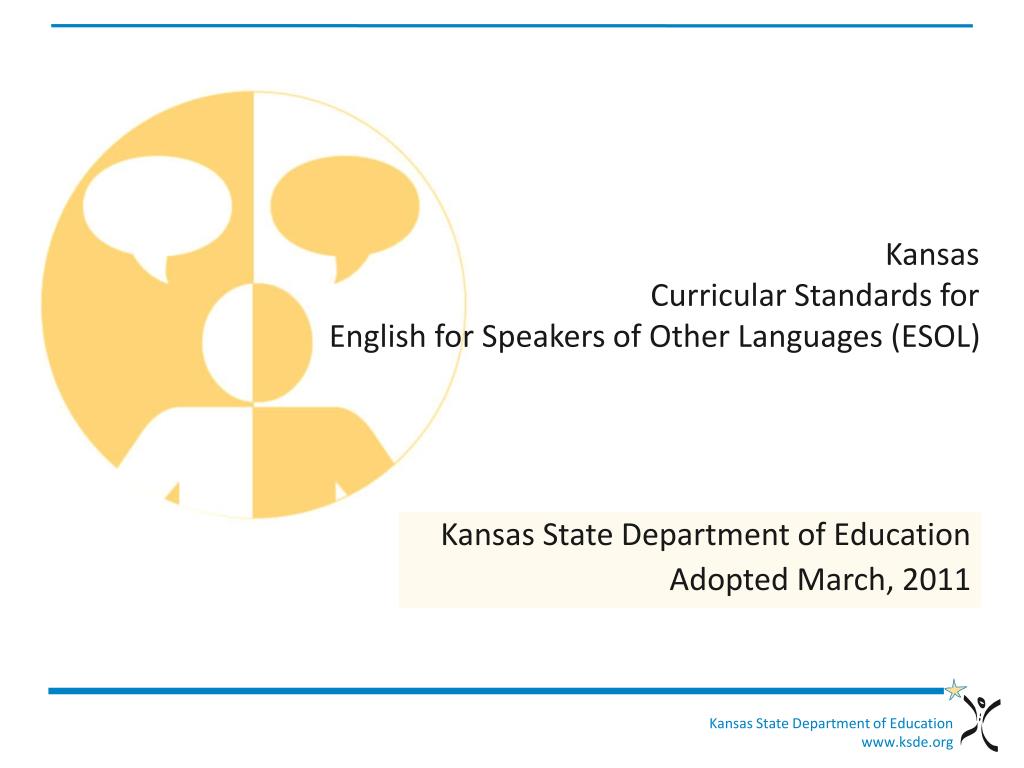 Kansas
Curricular Standards for
English for Speakers of Other Languages (ESOL)

Kansas State Department of Education
Adopted March, 2011

Kansas State Department of Education
www.ksde.org